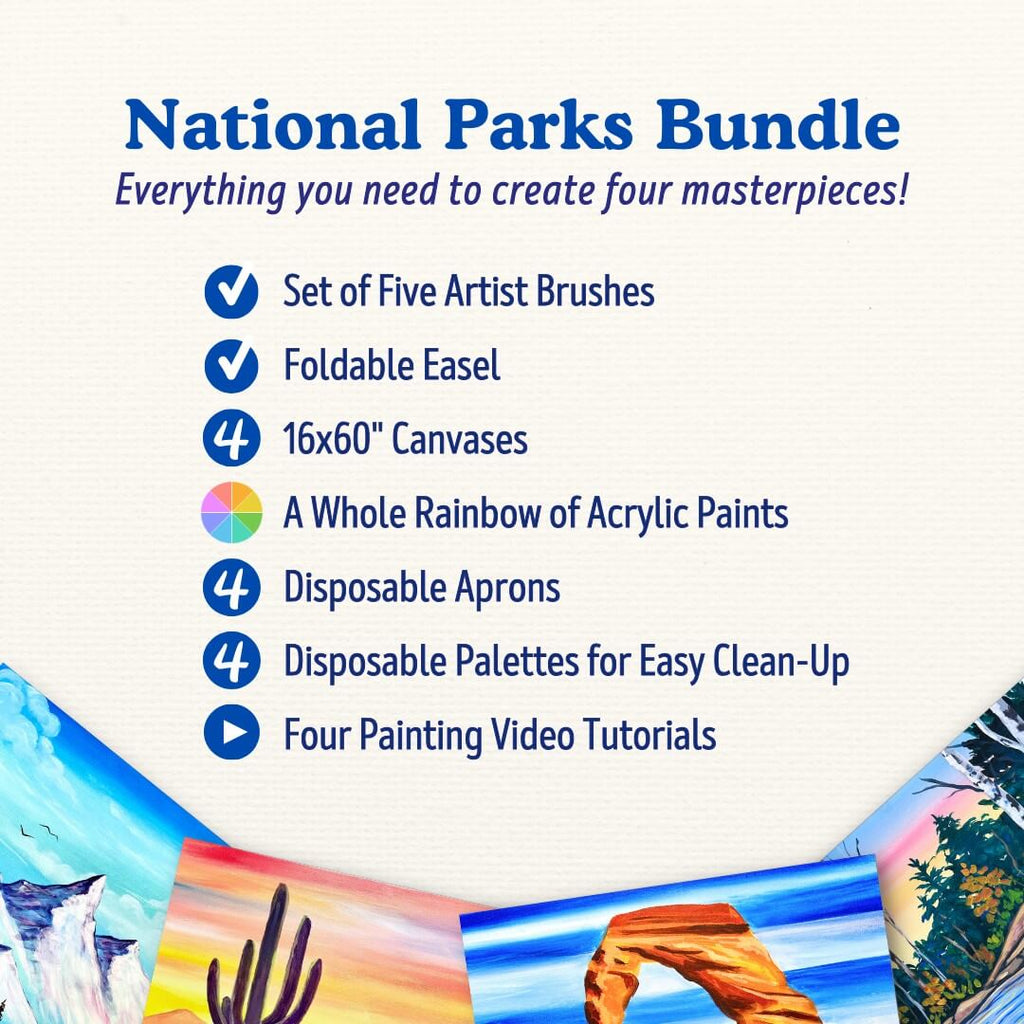 National Parks Bundle
Everything you need to create four masterpieces!

Set of Five Artist Brushes

Foldable Easel

4 16x60" Canvases

A Whole Rainbow of Acrylic Paints

4 Disposable Aprons

4 Disposable Palettes for Easy Clean-Up

Four Painting Video Tutorials